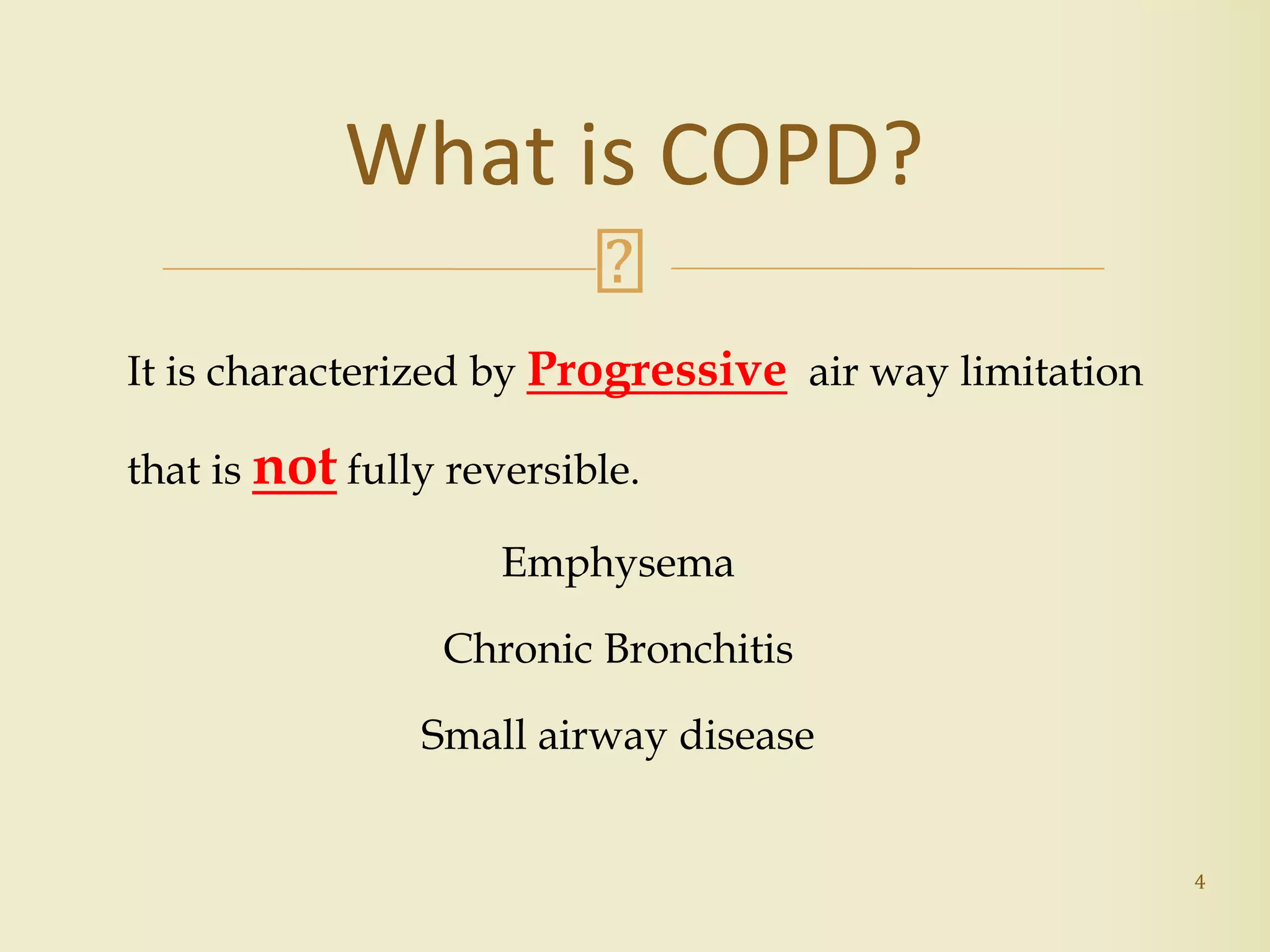 What is COPD?

It is characterized by Progressive air way limitation that is not fully reversible.

Emphysema

Chronic Bronchitis

Small airway disease

4